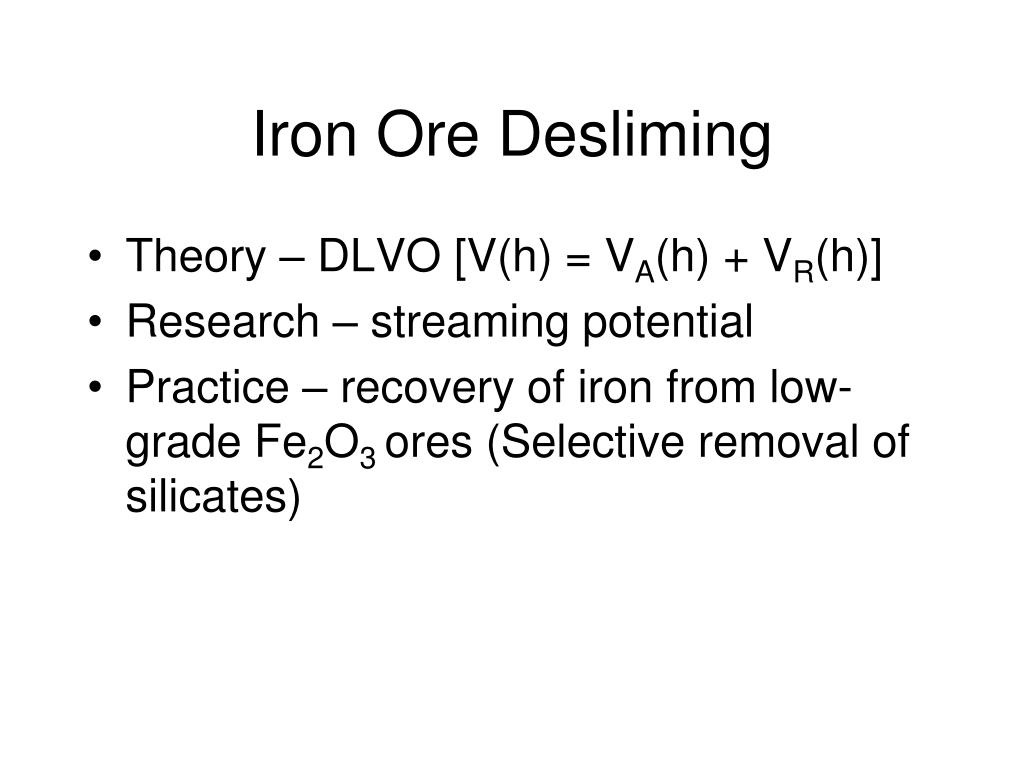 Iron Ore Desliming

• Theory – DLVO [$V(h) = V_A(h) + V_R(h)$]
• Research – streaming potential
• Practice – recovery of iron from low-grade $Fe_2O_3$ ores (Selective removal of silicates)